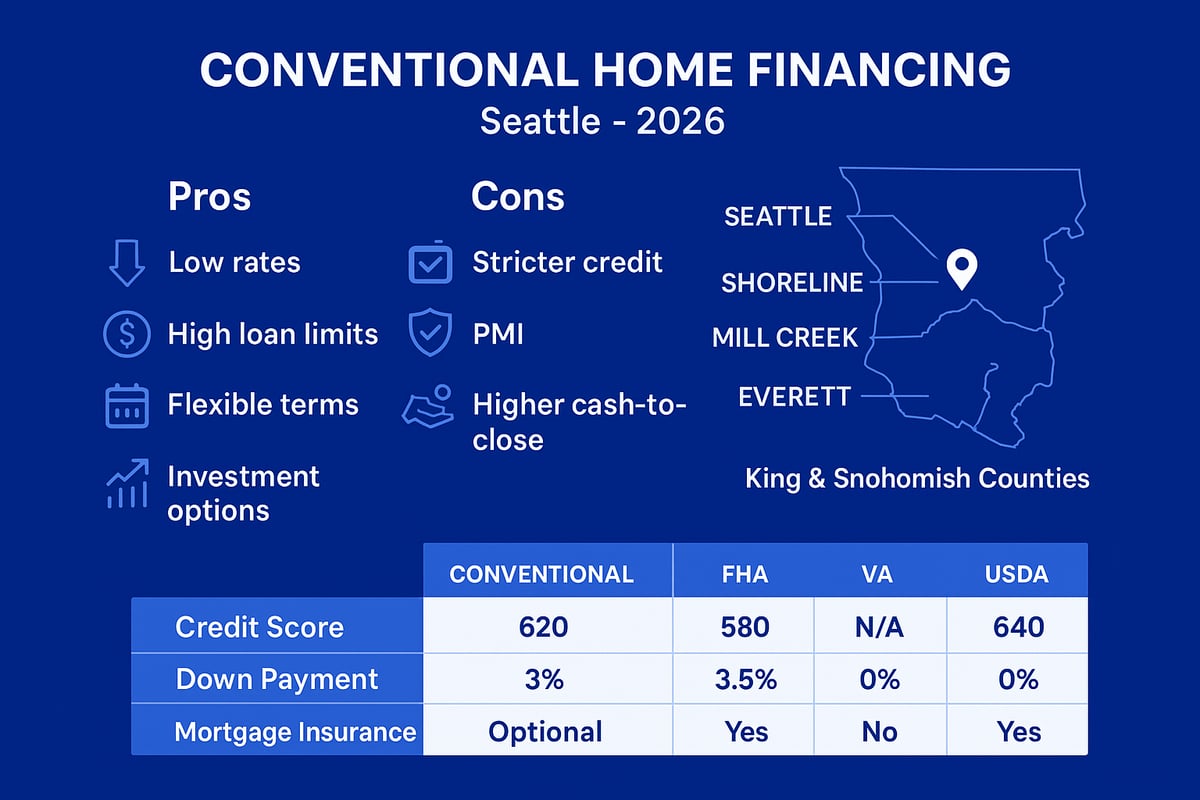 CONVENTIONAL HOME FINANCING
Seattle - 2026

Pros

Low rates

High loan limits

Flexible terms

Investment options

Cons

Stricter credit

PMI

Higher cash-to-close

SEATTLE
SHORELINE
MILL CREEK
EVERETT

King & Snohomish Counties

| | CONVENTIONAL | FHA | VA | USDA |
|---|---|---|---|---|
| Credit Score | 620 | 580 | N/A | 640 |
| Down Payment | 3% | 3.5% | 0% | 0% |
| Mortgage Insurance | Optional | Yes | No | Yes |